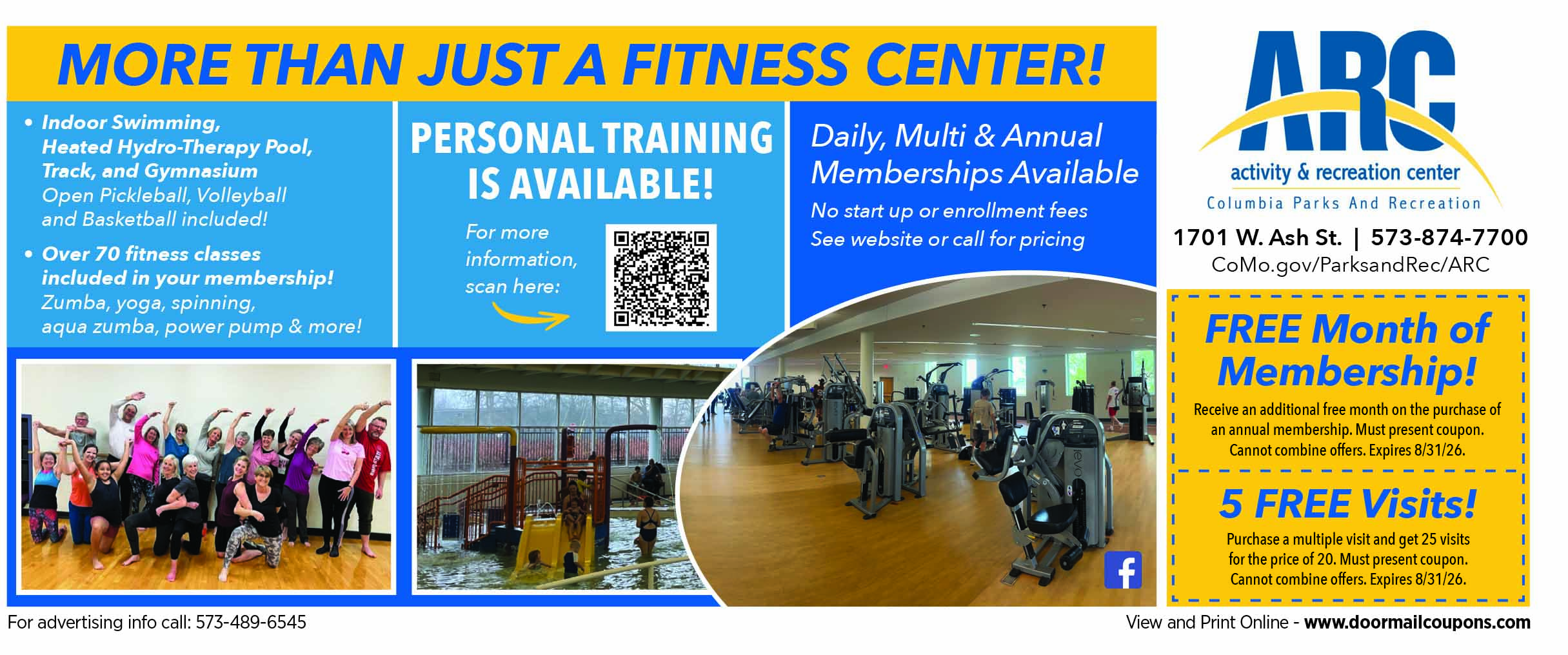 MORE THAN JUST A FITNESS CENTER!

• Indoor Swimming, Heated Hydro-Therapy Pool, Track, and Gymnasium
Open Pickleball, Volleyball and Basketball included!

• Over 70 fitness classes included in your membership!
Zumba, yoga, spinning, aqua zumba, power pump & more!

PERSONAL TRAINING IS AVAILABLE!

For more information, scan here:

Daily, Multi & Annual Memberships Available

No start up or enrollment fees
See website or call for pricing

ARC
activity & recreation center
Columbia Parks And Recreation

1701 W. Ash St. | 573-874-7700
CoMo.gov/ParksandRec/ARC

FREE Month of Membership!
Receive an additional free month on the purchase of an annual membership. Must present coupon. Cannot combine offers. Expires 8/31/26.

5 FREE Visits!
Purchase a multiple visit and get 25 visits for the price of 20. Must present coupon. Cannot combine offers. Expires 8/31/26.

For advertising info call: 573-489-6545

View and Print Online - www.doormailcoupons.com